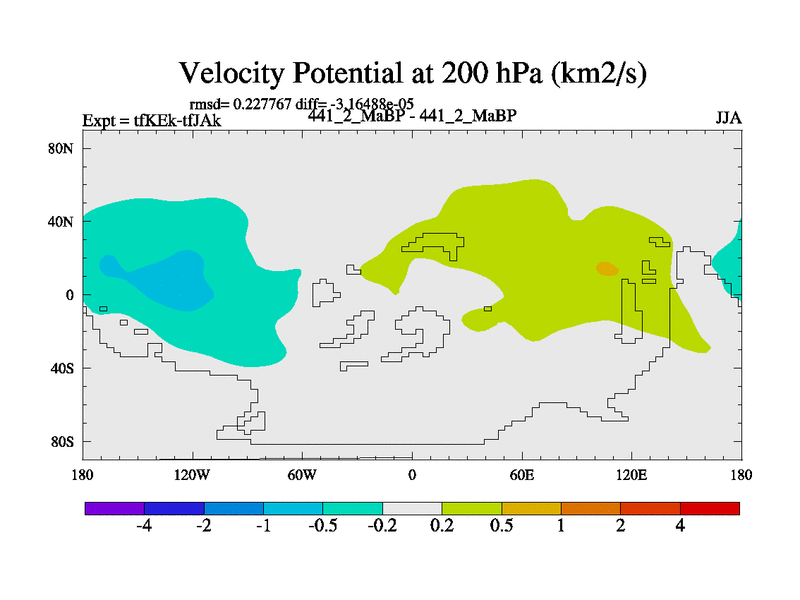 Velocity Potential at 200 hPa (km2/s)

rmsd= 0.227767 diff= -3.16488e-05

Expt = tfKEk-tfJAk

441_2_MaBP - 441_2_MaBP

JJA

80N
40N
0
40S
80S

180
120W
60W
0
60E
120E
180

-4
-2
-1
-0.5
-0.2
0.2
0.5
1
2
4